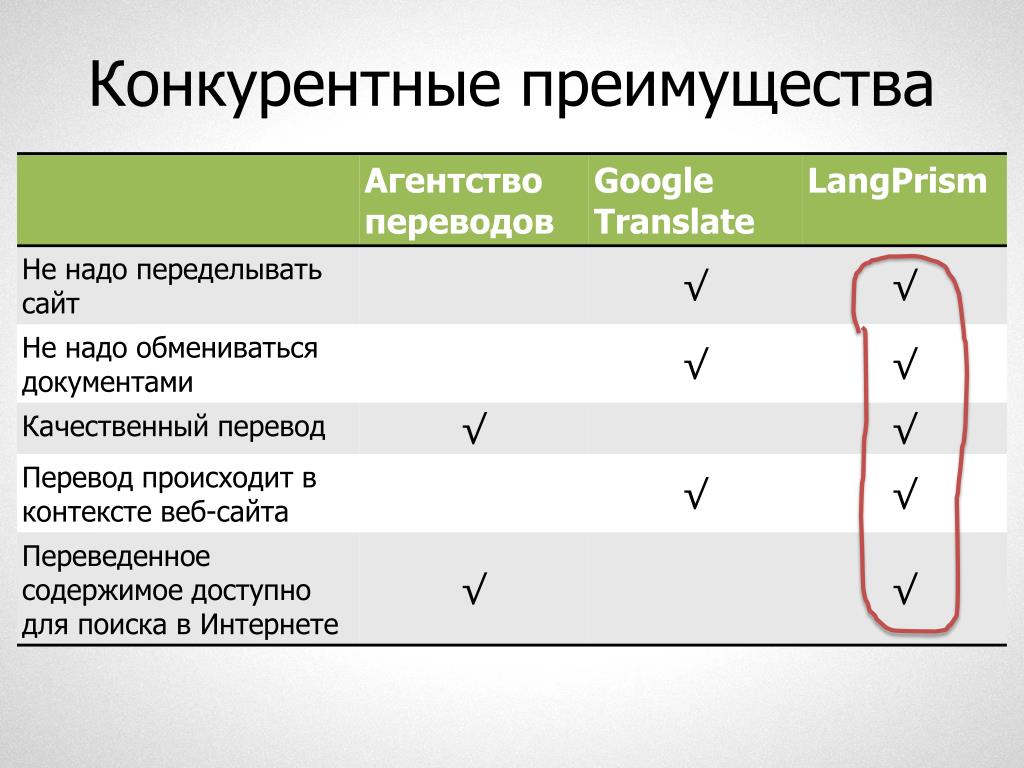 Конкурентные преимущества

| | Агентство переводов | Google Translate | LangPrism |
|---|---|---|---|
| Не надо переделывать сайт | | √ | √ |
| Не надо обмениваться документами | | √ | √ |
| Качественный перевод | √ | | √ |
| Перевод происходит в контексте веб-сайта | | √ | √ |
| Переведенное содержимое доступно для поиска в Интернете | √ | | √ |